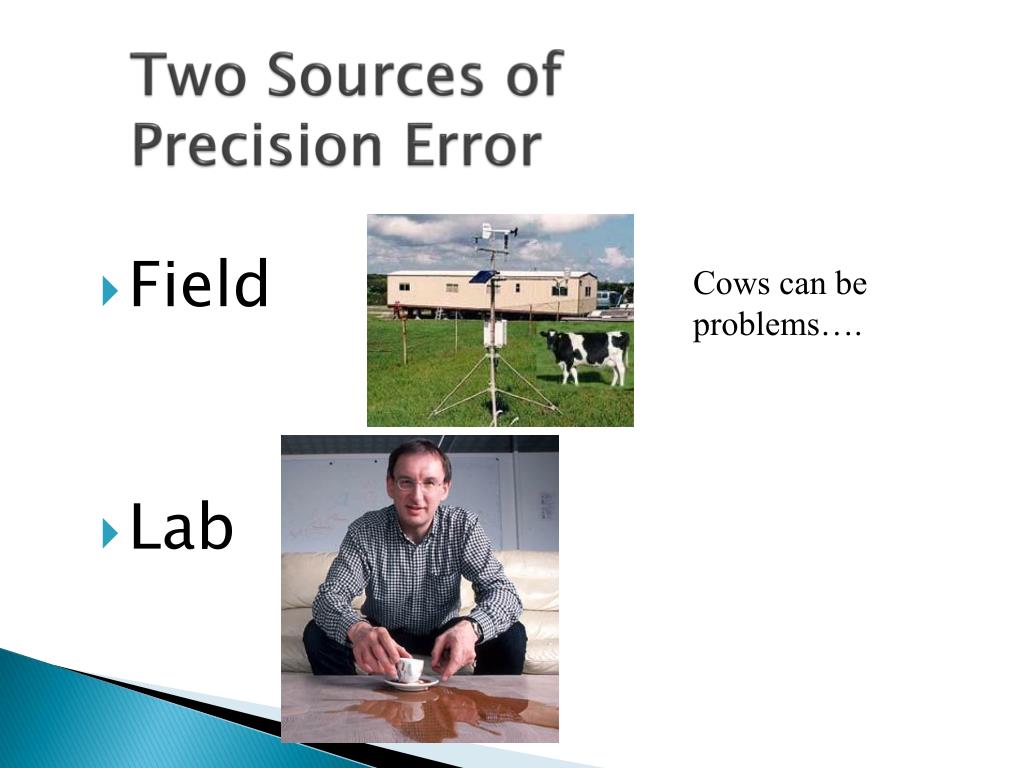 Two Sources of Precision Error

Field

Cows can be problems….

Lab